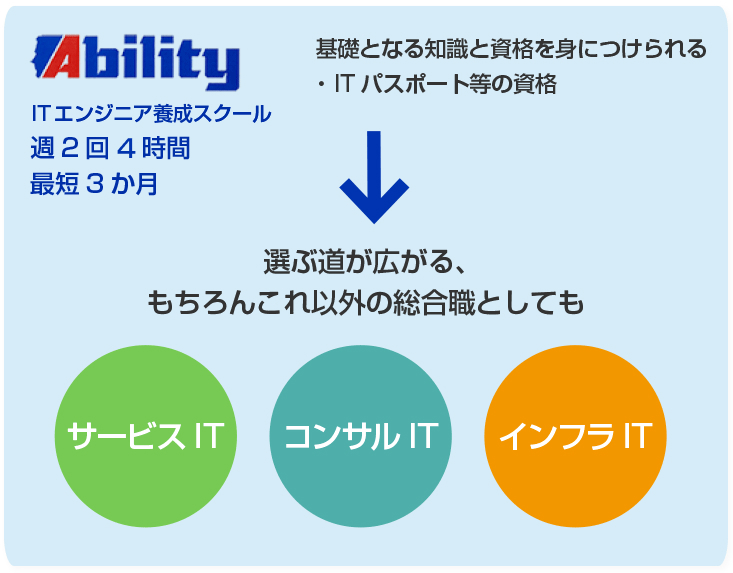 Ability
ITエンジニア養成スクール
週２回４時間
最短３か月

基礎となる知識と資格を身につけられる
・IT パスポート等の資格

選ぶ道が広がる、
もちろんこれ以外の総合職としても

サービス IT

コンサル IT

インフラ IT